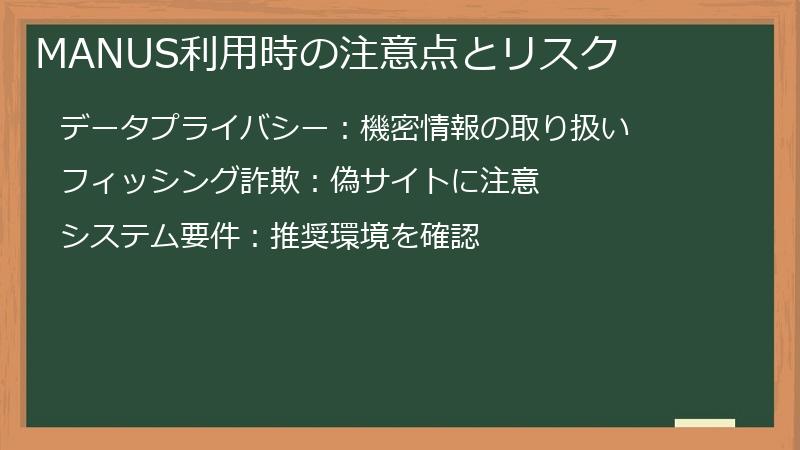 MANUS利用時の注意点とリスク

データプライバシー：機密情報の取り扱い

フィッシング詐欺：偽サイトに注意

システム要件：推奨環境を確認